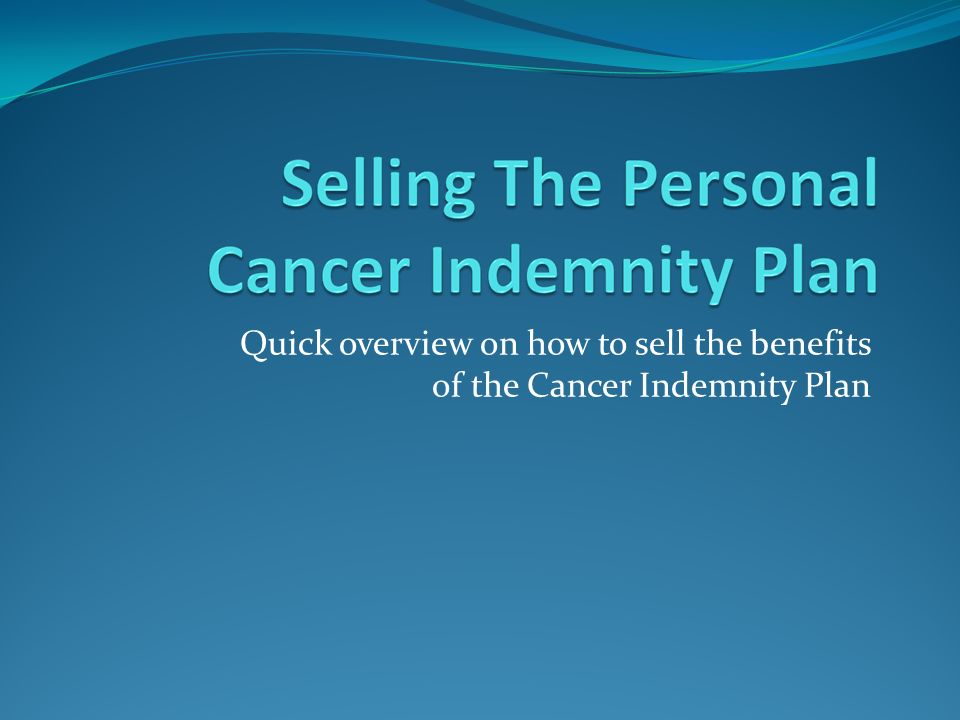 Selling The Personal Cancer Indemnity Plan

Quick overview on how to sell the benefits of the Cancer Indemnity Plan